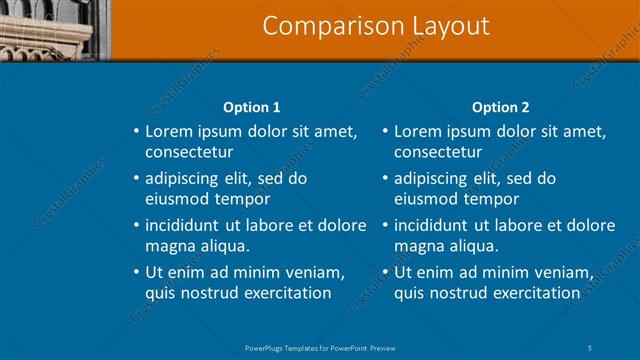 Comparison Layout

Option 1

• Lorem ipsum dolor sit amet, consectetur
• adipiscing elit, sed do eiusmod tempor
• incididunt ut labore et dolore magna aliqua.
• Ut enim ad minim veniam, quis nostrud exercitation

Option 2

• Lorem ipsum dolor sit amet, consectetur
• adipiscing elit, sed do eiusmod tempor
• incididunt ut labore et dolore magna aliqua.
• Ut enim ad minim veniam, quis nostrud exercitation

CrystalGraphics

PowerPlugs Templates for PowerPoint Preview

5